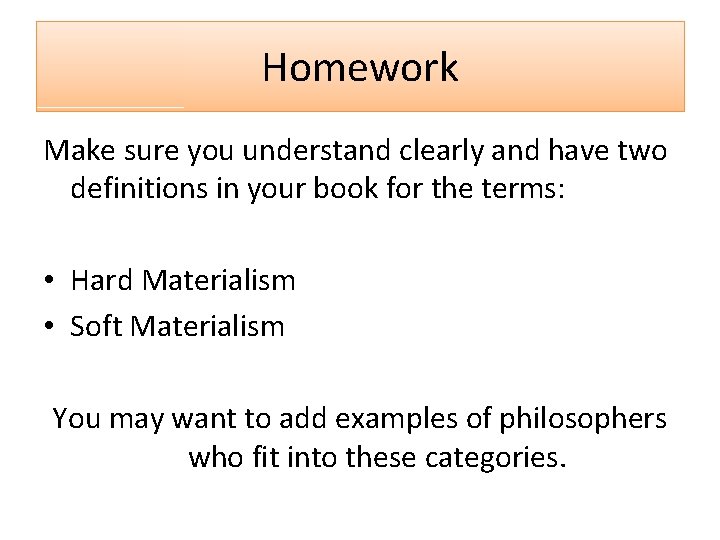 Homework

Make sure you understand clearly and have two definitions in your book for the terms:

• Hard Materialism
• Soft Materialism

You may want to add examples of philosophers who fit into these categories.